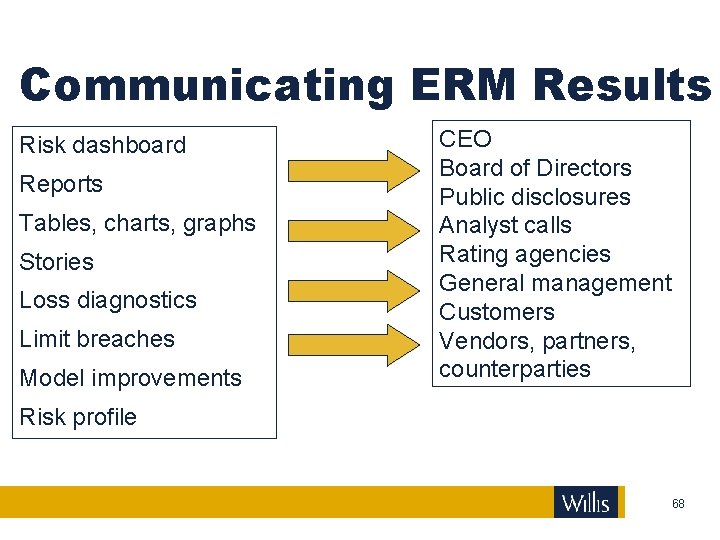 Communicating ERM Results

Risk dashboard
Reports
Tables, charts, graphs
Stories
Loss diagnostics
Limit breaches
Model improvements
Risk profile

CEO
Board of Directors
Public disclosures
Analyst calls
Rating agencies
General management
Customers
Vendors, partners, counterparties

Willis

68